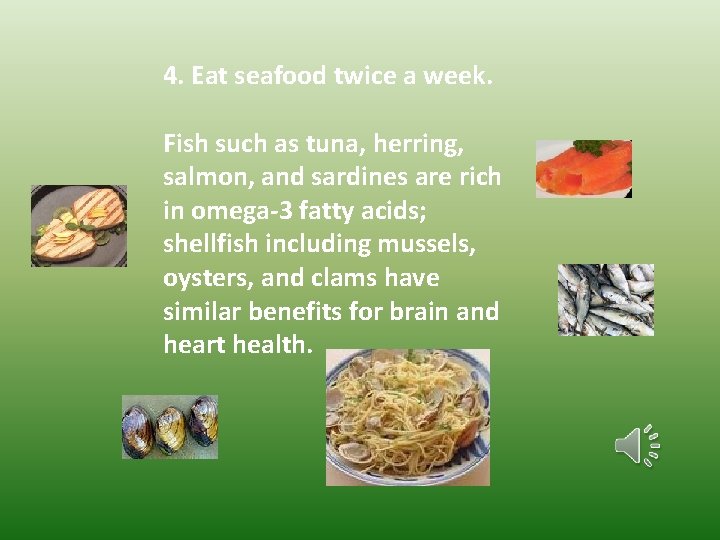 4. Eat seafood twice a week.

Fish such as tuna, herring, salmon, and sardines are rich in omega-3 fatty acids; shellfish including mussels, oysters, and clams have similar benefits for brain and heart health.